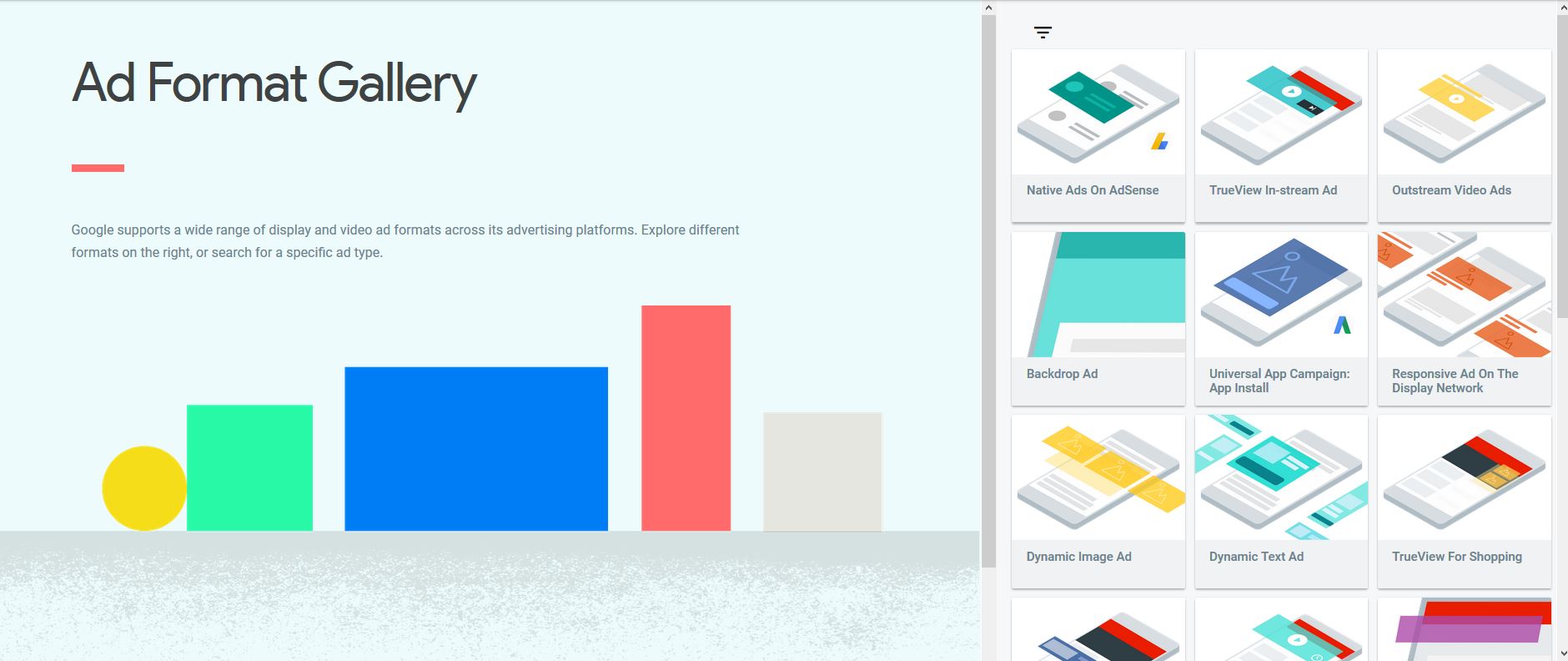 Ad Format Gallery

Google supports a wide range of display and video ad formats across its advertising platforms. Explore different formats on the right, or search for a specific ad type.

Native Ads On AdSense

TrueView In-stream Ad

Outstream Video Ads

Backdrop Ad

Universal App Campaign: App Install

Responsive Ad On The Display Network

Dynamic Image Ad

Dynamic Text Ad

TrueView For Shopping